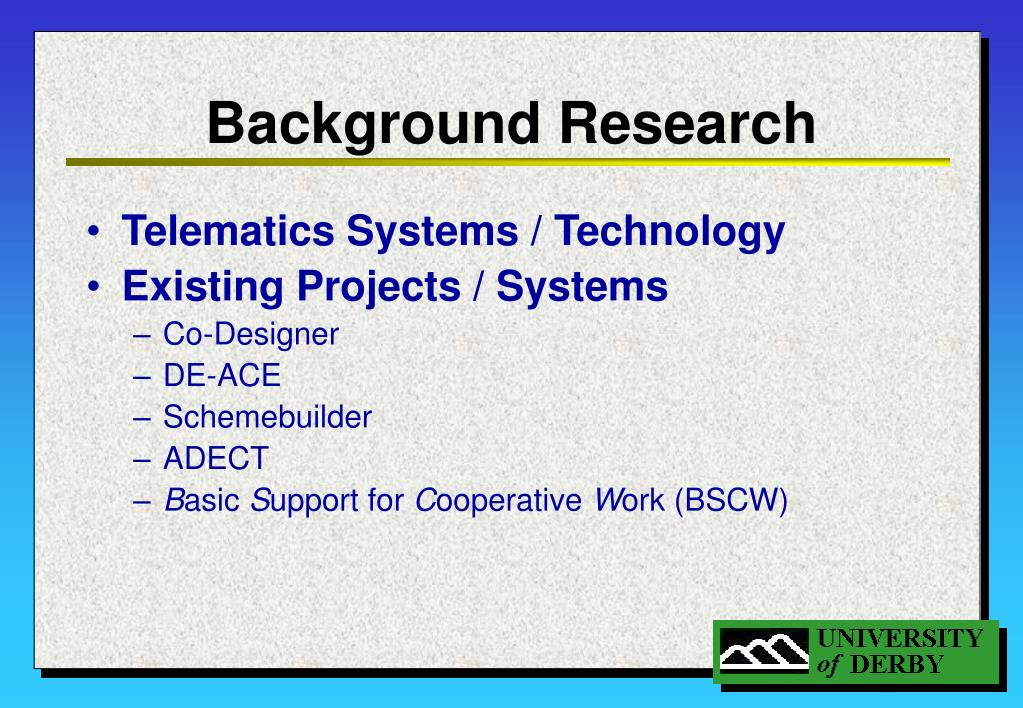 Background Research

• Telematics Systems / Technology
• Existing Projects / Systems
– Co-Designer
– DE-ACE
– Schemebuilder
– ADECT
– Basic Support for Cooperative Work (BSCW)

UNIVERSITY of DERBY